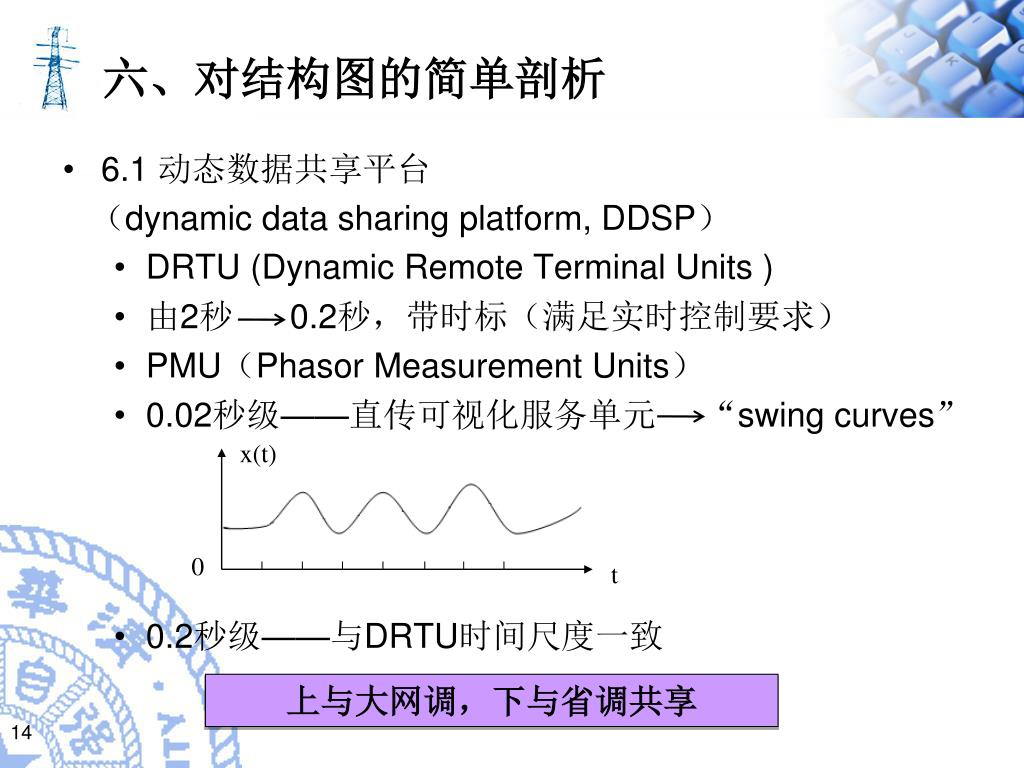 六、对结构图的简单剖析

• 6.1 动态数据共享平台
（dynamic data sharing platform, DDSP）
• DRTU (Dynamic Remote Terminal Units )
• 由2秒 ⟶ 0.2秒，带时标（满足实时控制要求）
• PMU（Phasor Measurement Units）
• 0.02秒级——直传可视化服务单元⟶ “swing curves”

x(t)
0
t

• 0.2秒级——与DRTU时间尺度一致

上与大网调，下与省调共享

14